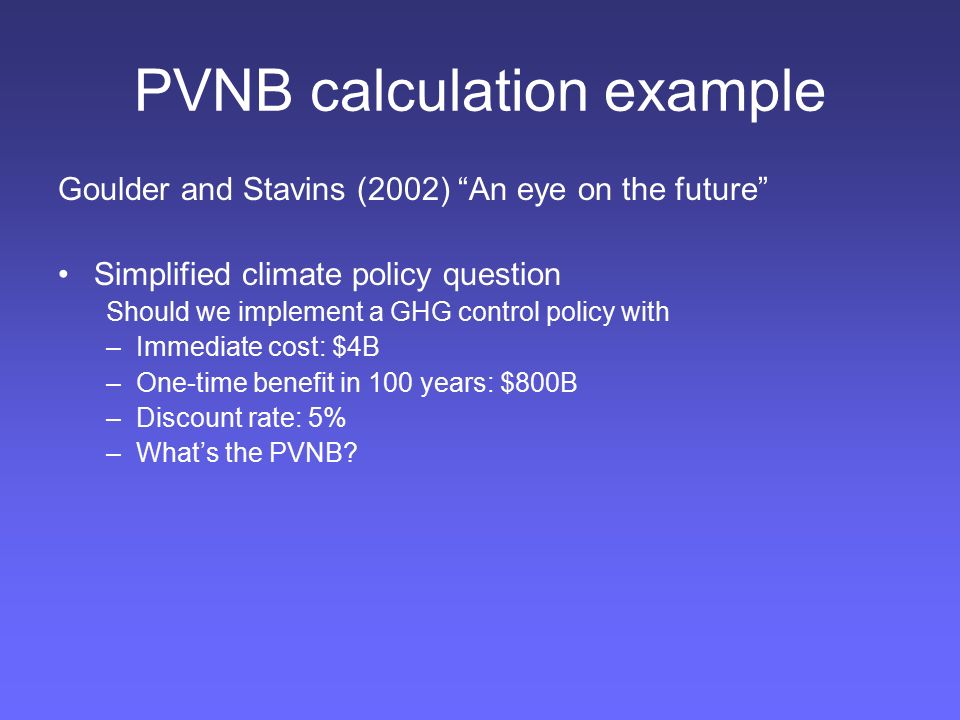 PVNB calculation example

Goulder and Stavins (2002) “An eye on the future”

• Simplified climate policy question
Should we implement a GHG control policy with
– Immediate cost: \$4B
– One-time benefit in 100 years: \$800B
– Discount rate: 5%
– What’s the PVNB?